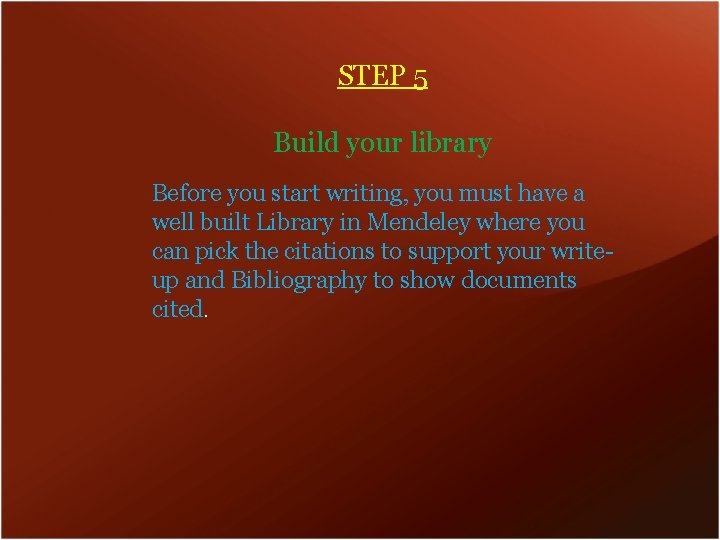 STEP 5

Build your library

Before you start writing, you must have a well built Library in Mendeley where you can pick the citations to support your write-up and Bibliography to show documents cited.